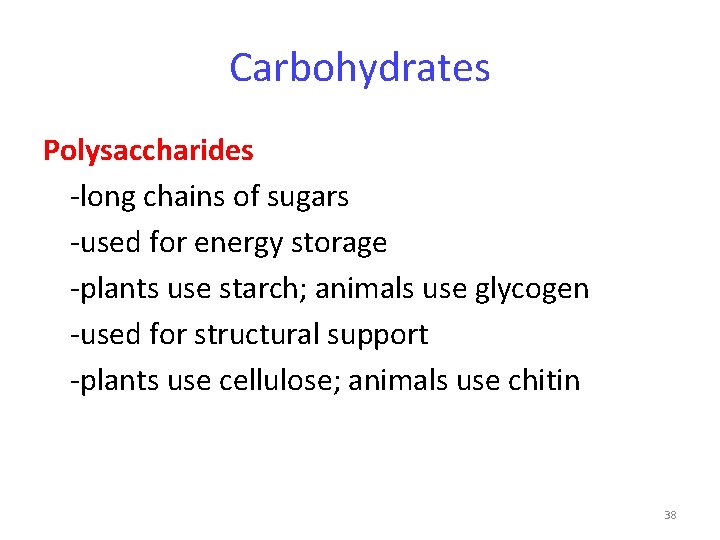 Carbohydrates

Polysaccharides

-long chains of sugars

-used for energy storage

-plants use starch; animals use glycogen

-used for structural support

-plants use cellulose; animals use chitin

38